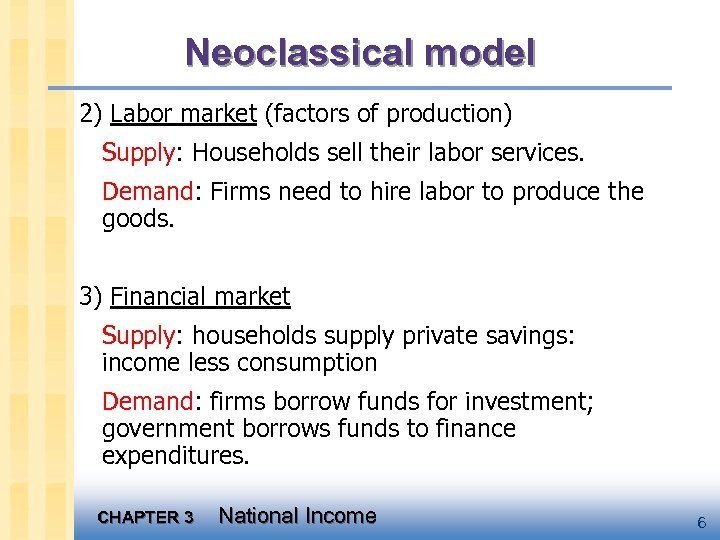 Neoclassical model

2) Labor market (factors of production)

Supply: Households sell their labor services.

Demand: Firms need to hire labor to produce the goods.

3) Financial market

Supply: households supply private savings: income less consumption

Demand: firms borrow funds for investment; government borrows funds to finance expenditures.

CHAPTER 3 National Income

6